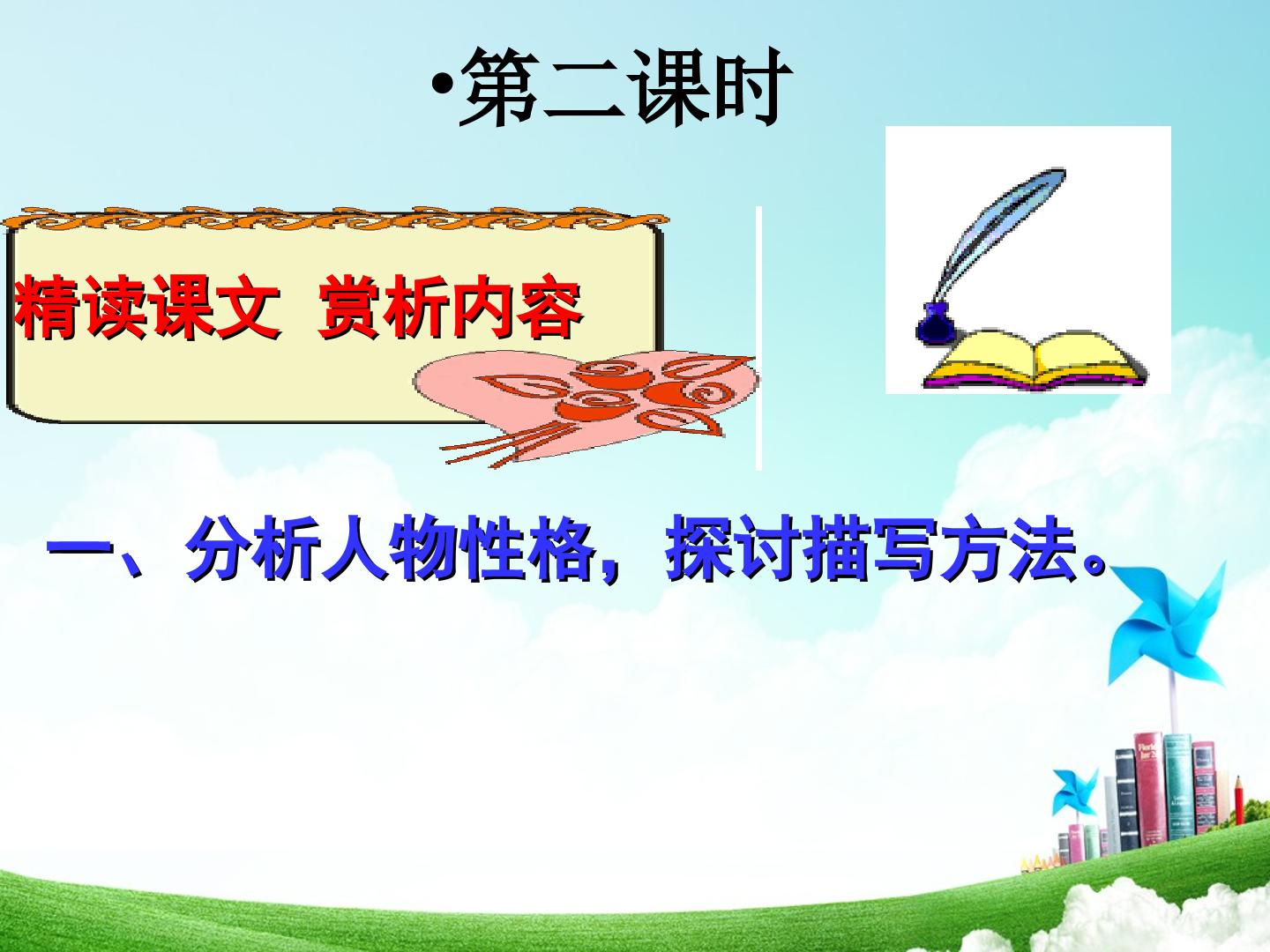 •第二课时

精读课文 赏析内容

一、分析人物性格，探讨描写方法。